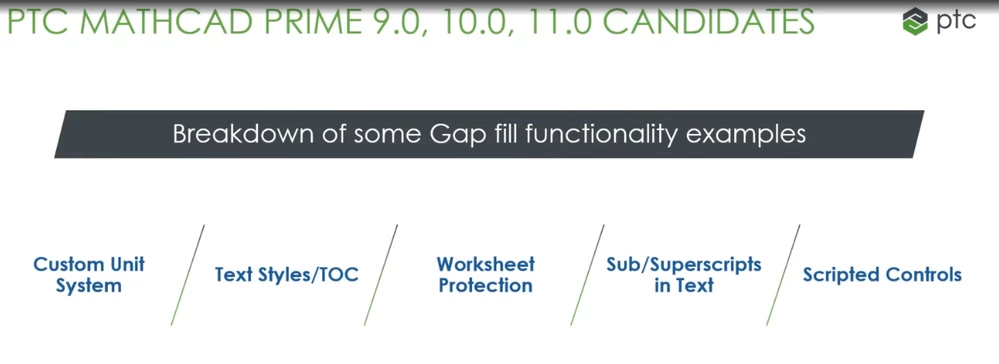 PTC MATHCAD PRIME 9.0, 10.0, 11.0 CANDIDATES

ptc

Breakdown of some Gap fill functionality examples

Custom Unit System

Text Styles/TOC

Worksheet Protection

Sub/Superscripts in Text

Scripted Controls